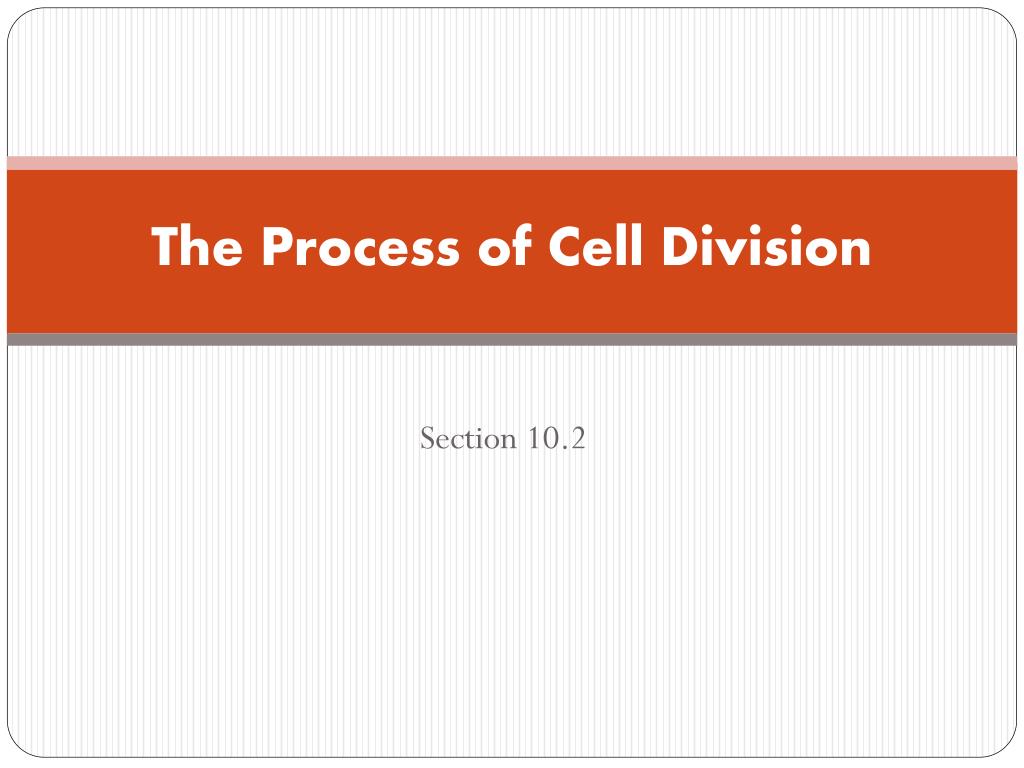 The Process of Cell Division

Section 10.2